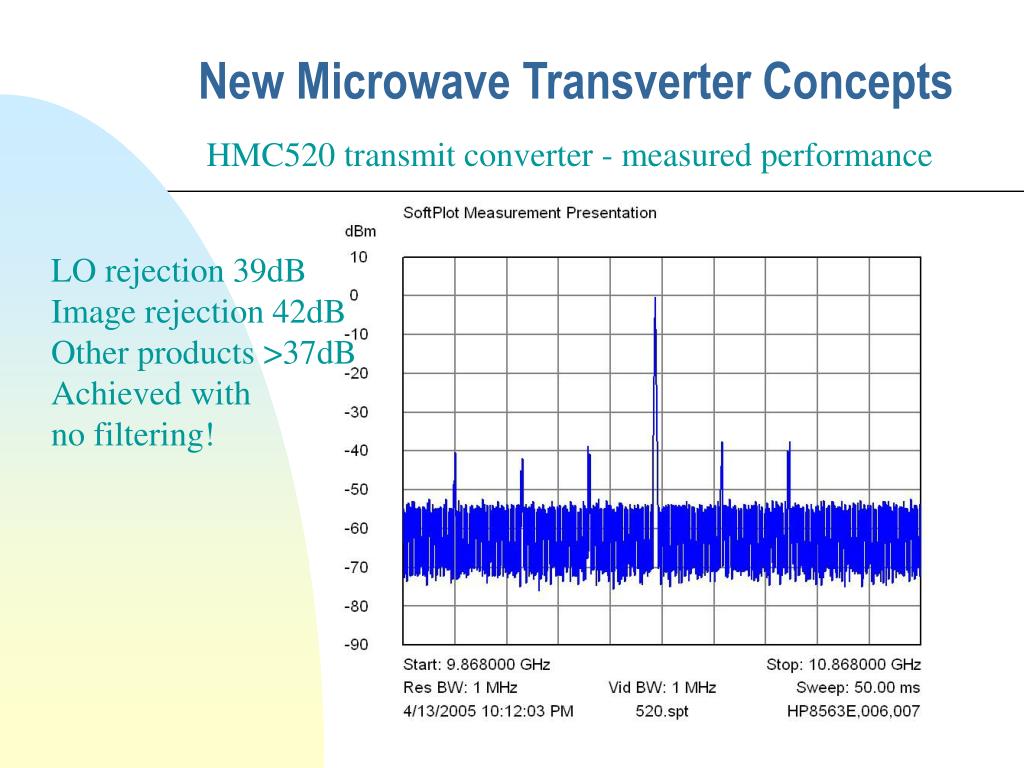 New Microwave Transverter Concepts

HMC520 transmit converter - measured performance

LO rejection 39dB
Image rejection 42dB
Other products >37dB
Achieved with
no filtering!

SoftPlot Measurement Presentation

dBm
10
0
-10
-20
-30
-40
-50
-60
-70
-80
-90

Start: 9.868000 GHz
Stop: 10.868000 GHz
Res BW: 1 MHz
Vid BW: 1 MHz
Sweep: 50.00 ms
4/13/2005 10:12:03 PM
520.spt
HP8563E,006,007